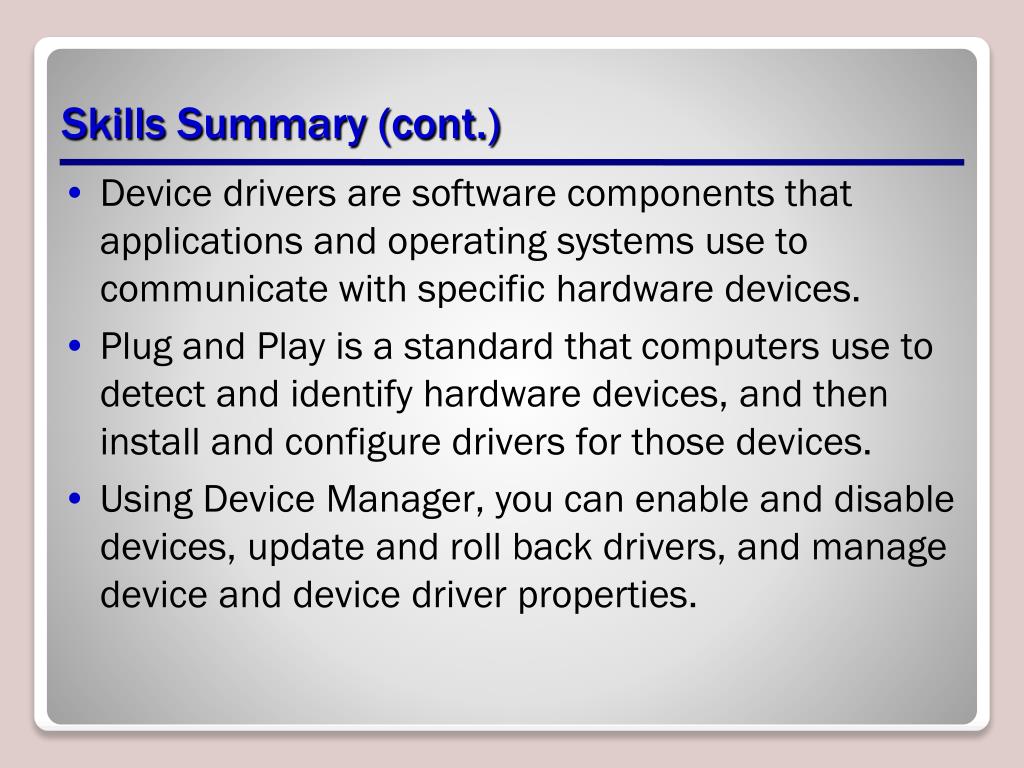 Skills Summary (cont.)

• Device drivers are software components that applications and operating systems use to communicate with specific hardware devices.

• Plug and Play is a standard that computers use to detect and identify hardware devices, and then install and configure drivers for those devices.

• Using Device Manager, you can enable and disable devices, update and roll back drivers, and manage device and device driver properties.